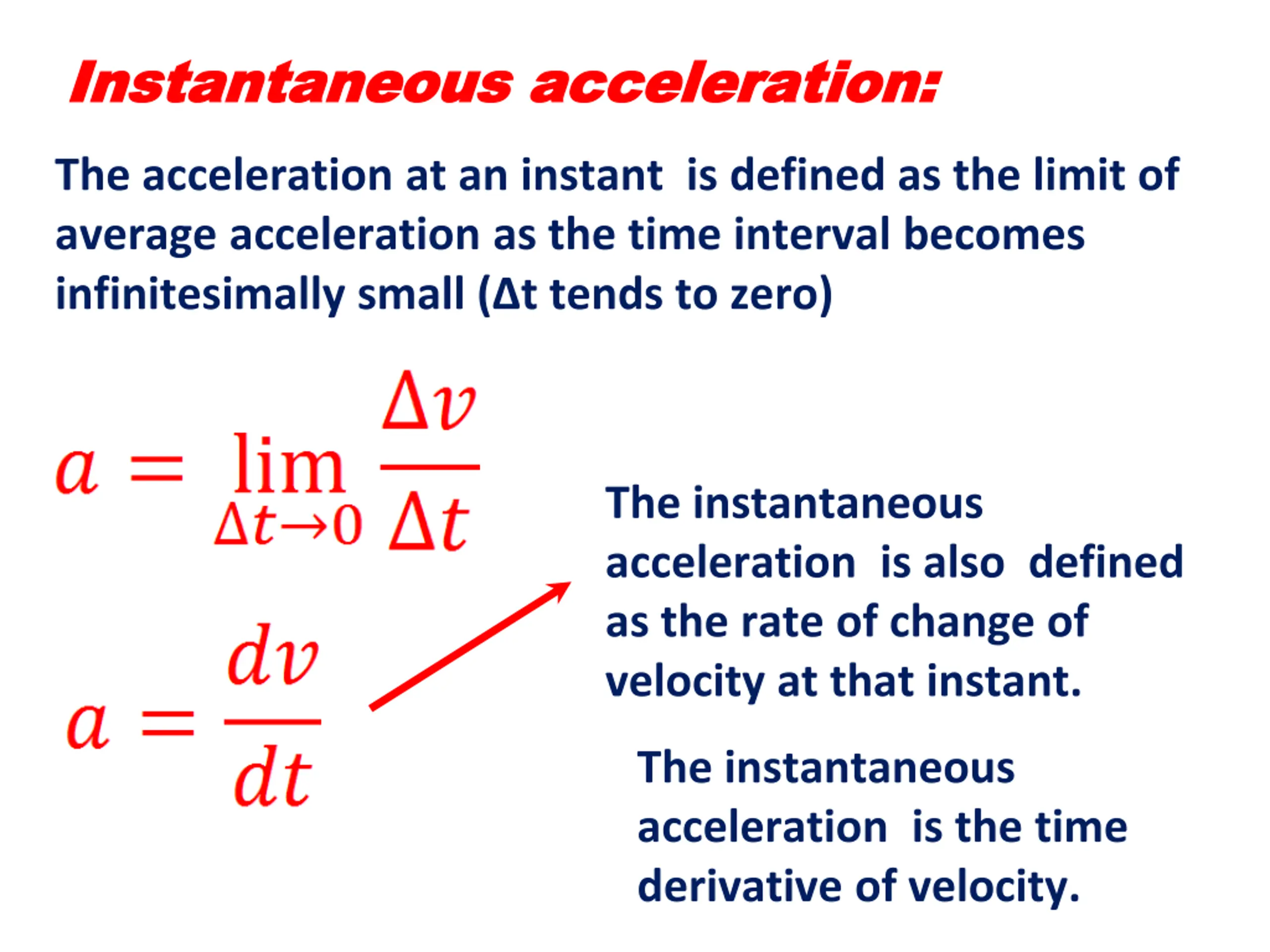 Instantaneous acceleration:

The acceleration at an instant is defined as the limit of average acceleration as the time interval becomes infinitesimally small (Δt tends to zero)

$a = \lim_{\Delta t \to 0} \frac{\Delta v}{\Delta t}$

$a = \frac{dv}{dt}$

The instantaneous acceleration is also defined as the rate of change of velocity at that instant.

The instantaneous acceleration is the time derivative of velocity.